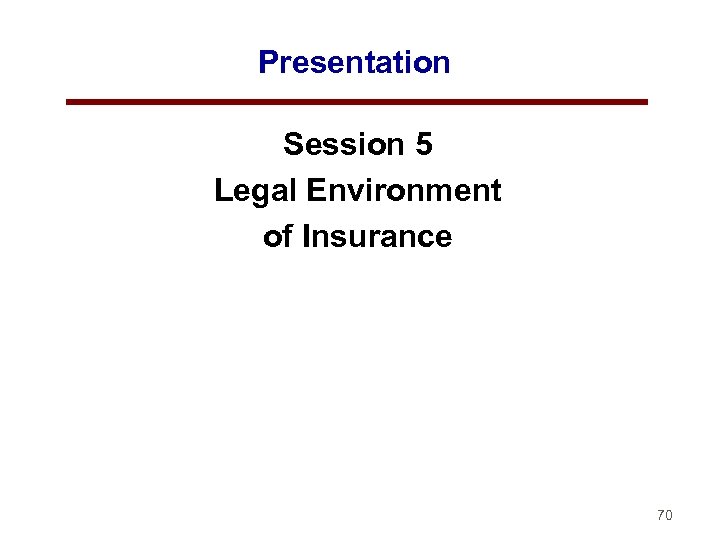 Presentation

Session 5
Legal Environment
of Insurance

70